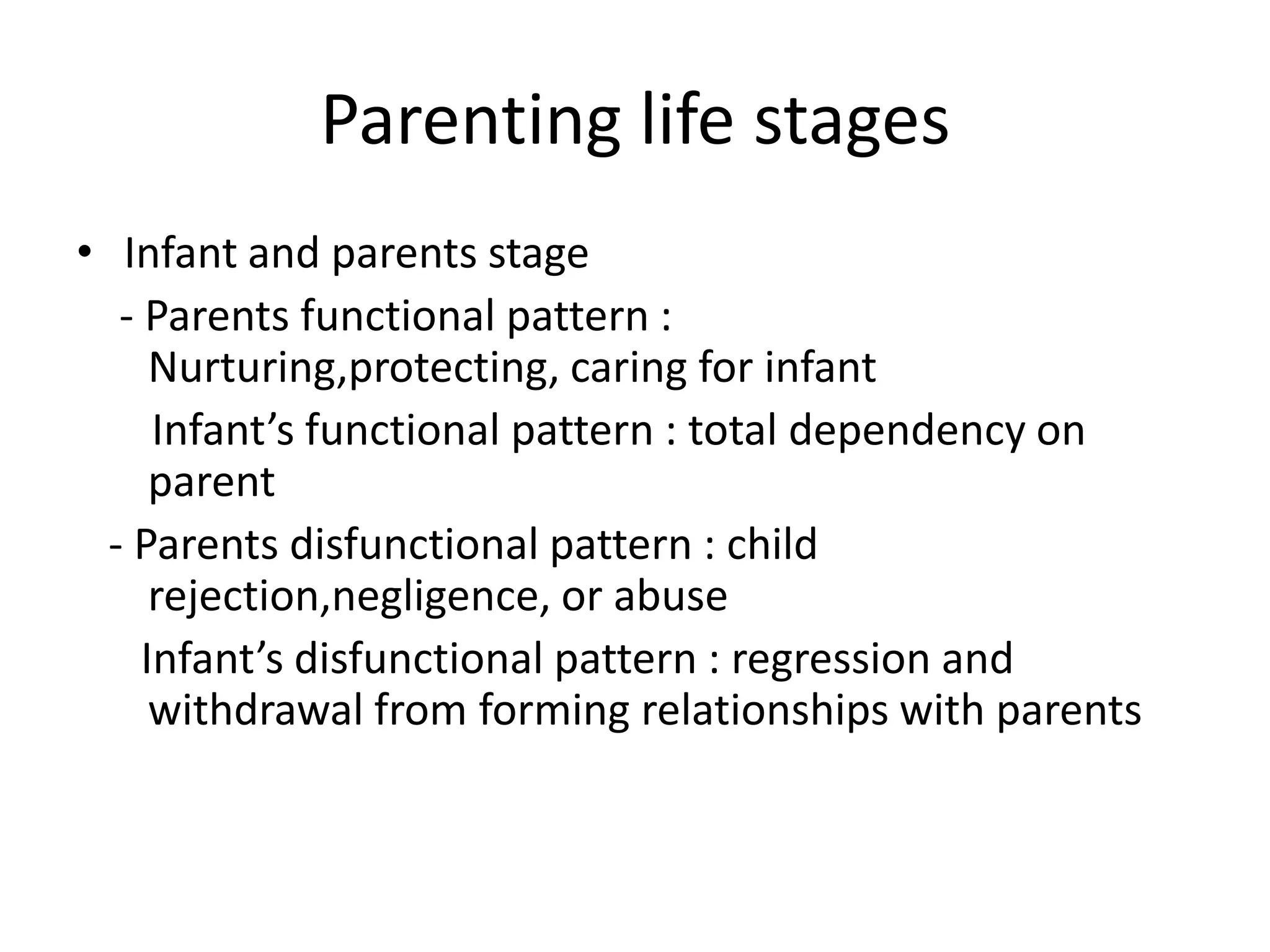 Parenting life stages

• Infant and parents stage

- Parents functional pattern : Nurturing,protecting, caring for infant

Infant’s functional pattern : total dependency on parent

- Parents disfunctional pattern : child rejection,negligence, or abuse

Infant’s disfunctional pattern : regression and withdrawal from forming relationships with parents